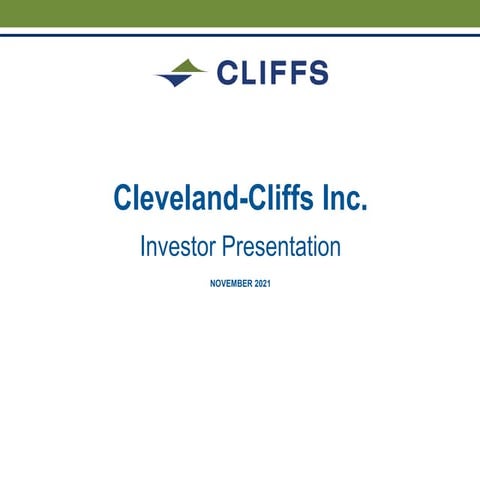 CLIFFS

Cleveland-Cliffs Inc.

Investor Presentation

NOVEMBER 2021